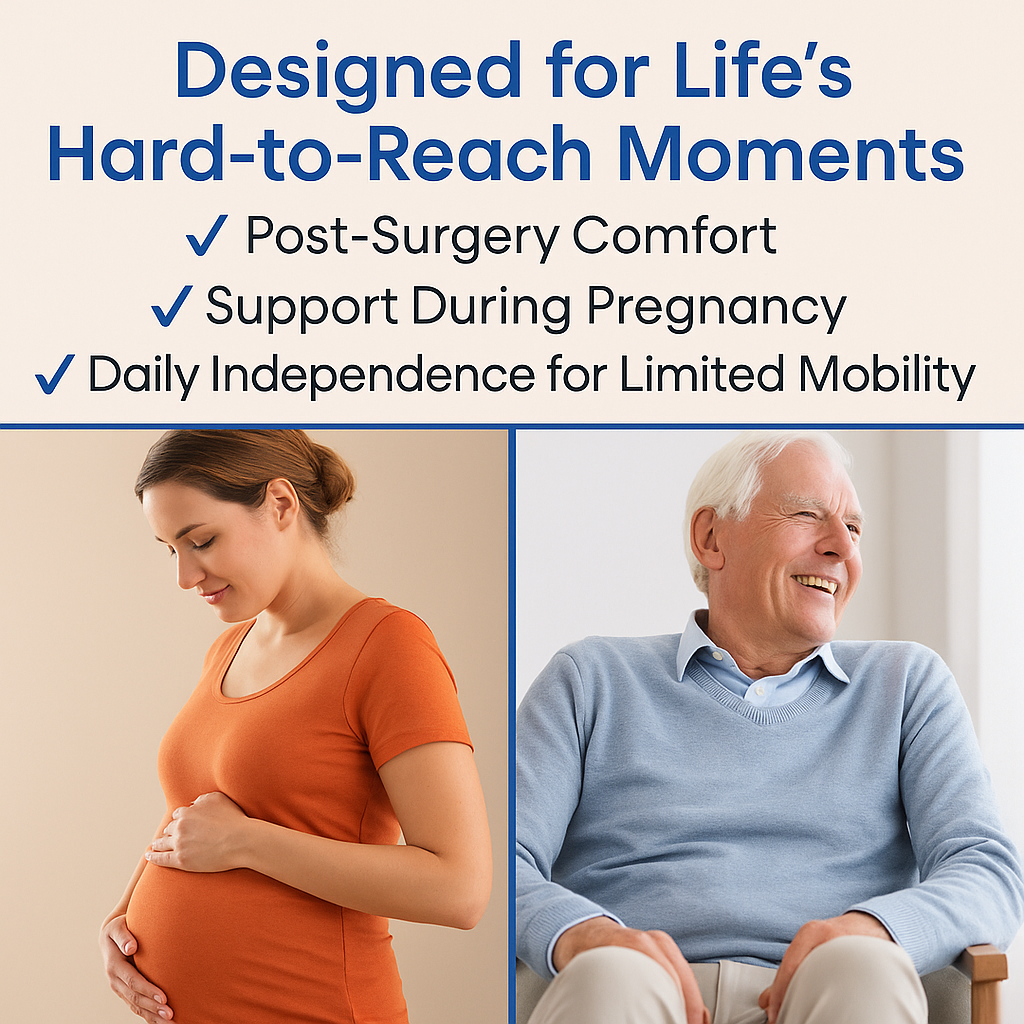 Designed for Life's Hard-to-Reach Moments

✓ Post-Surgery Comfort

✓ Support During Pregnancy

✓ Daily Independence for Limited Mobility